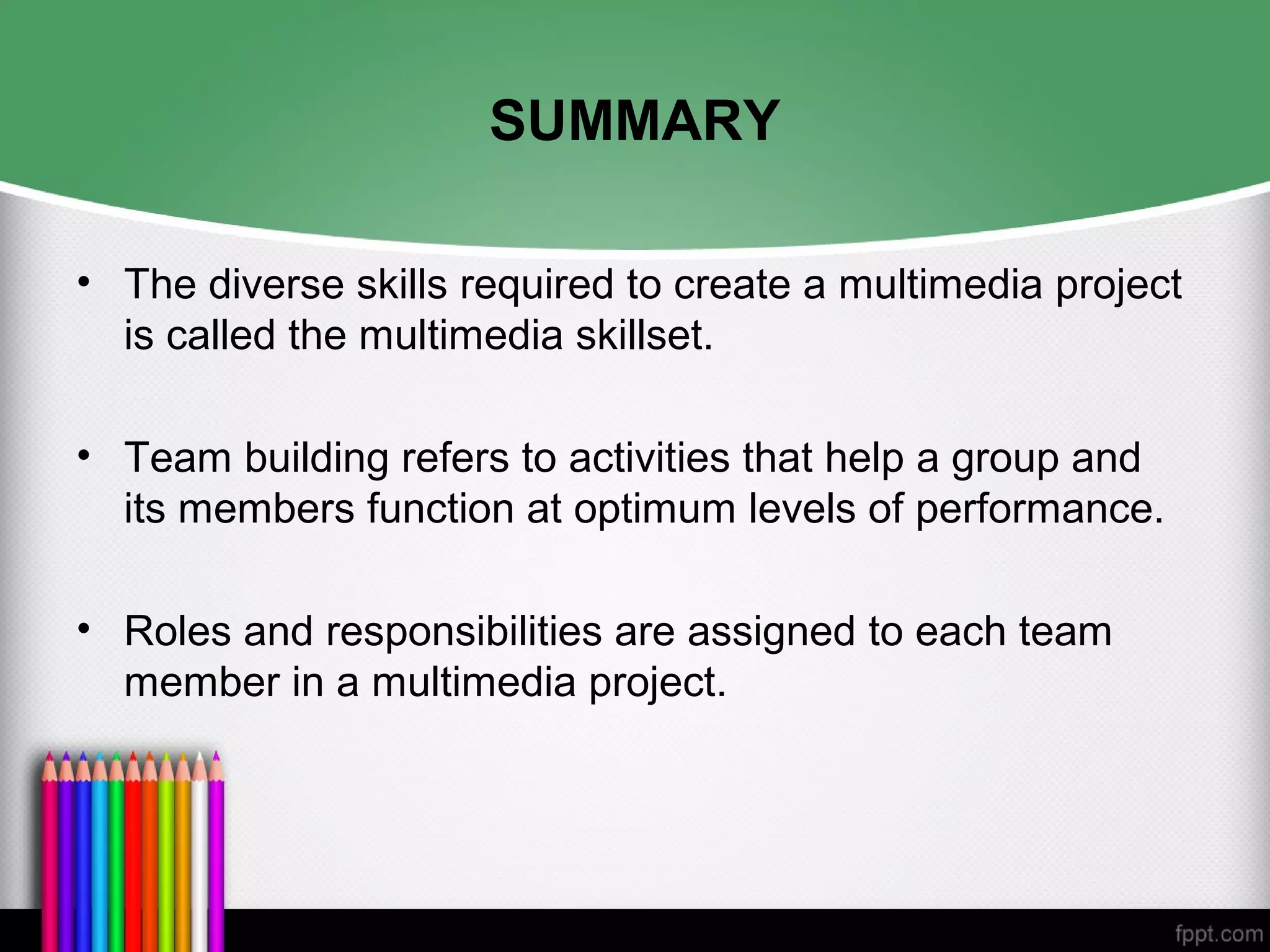 SUMMARY

• The diverse skills required to create a multimedia project is called the multimedia skillset.

• Team building refers to activities that help a group and its members function at optimum levels of performance.

• Roles and responsibilities are assigned to each team member in a multimedia project.

fppt.com